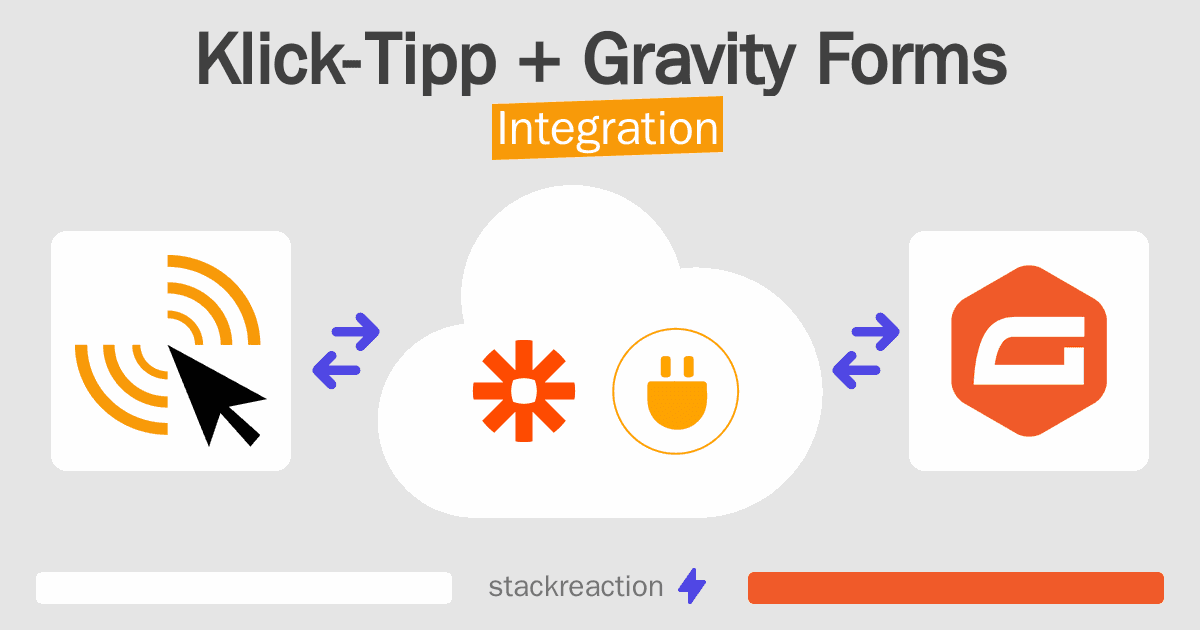 Klick-Tipp + Gravity Forms

Integration

stackreaction